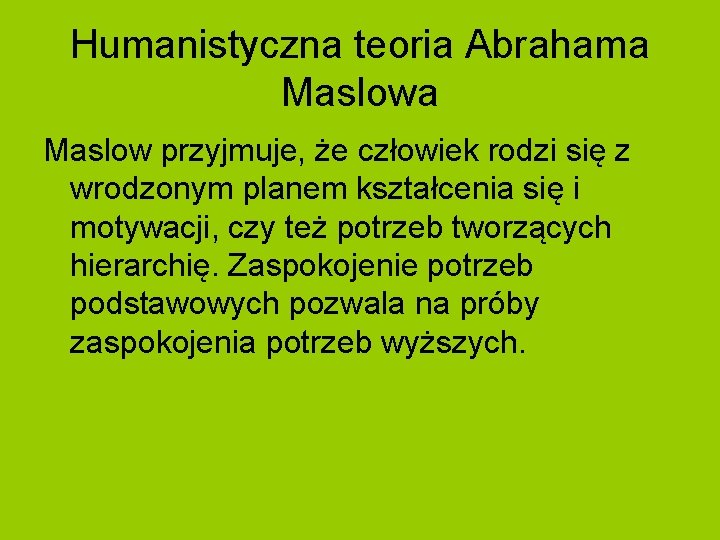 Humanistyczna teoria Abrahama Maslowa

Maslow przyjmuje, że człowiek rodzi się z wrodzonym planem kształcenia się i motywacji, czy też potrzeb tworzących hierarchię. Zaspokojenie potrzeb podstawowych pozwala na próby zaspokojenia potrzeb wyższych.